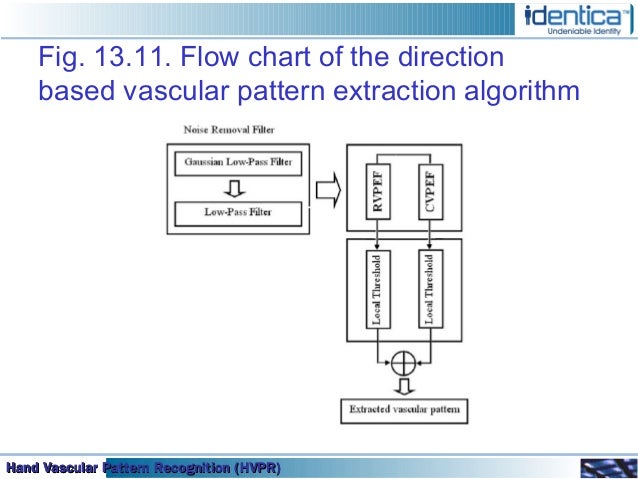 identica™
Undeniable Identity

Fig. 13.11. Flow chart of the direction based vascular pattern extraction algorithm

Noise Removal Filter

Gaussian Low-Pass Filter

Low-Pass Filter

RVPEF

CVPEF

Local Threshold

Local Threshold

Extracted vascular pattern

Hand Vascular Pattern Recognition (HVPR)